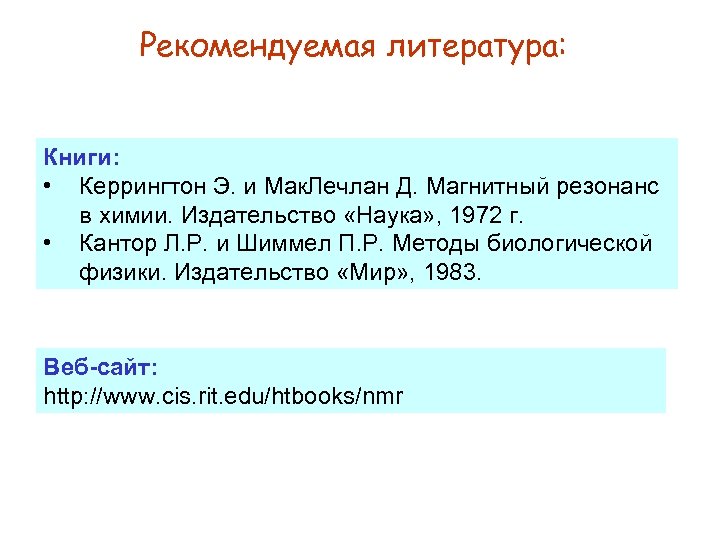 Рекомендуемая литература:

Книги:
• Керрингтон Э. и МакЛечлан Д. Магнитный резонанс в химии. Издательство «Наука», 1972 г.
• Кантор Л.Р. и Шиммел П.Р. Методы биологической физики. Издательство «Мир», 1983.

Веб-сайт:
http://www.cis.rit.edu/htbooks/nmr